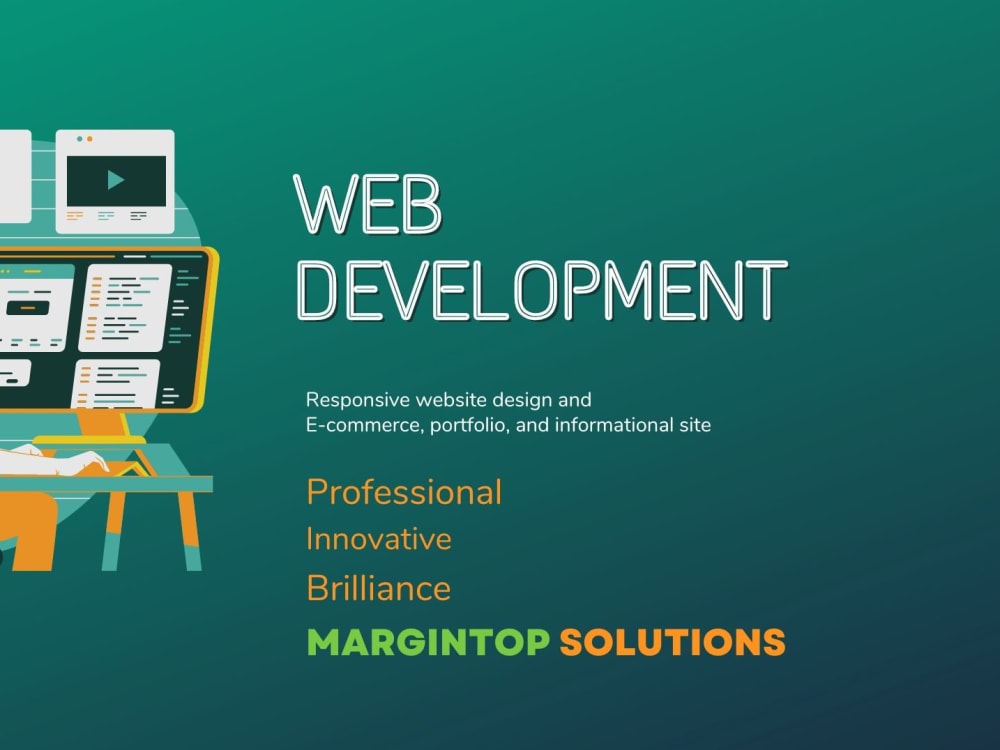 WEB
DEVELOPMENT

Responsive website design and E-commerce, portfolio, and informational site

Professional
Innovative
Brilliance

MARGINTOP SOLUTIONS